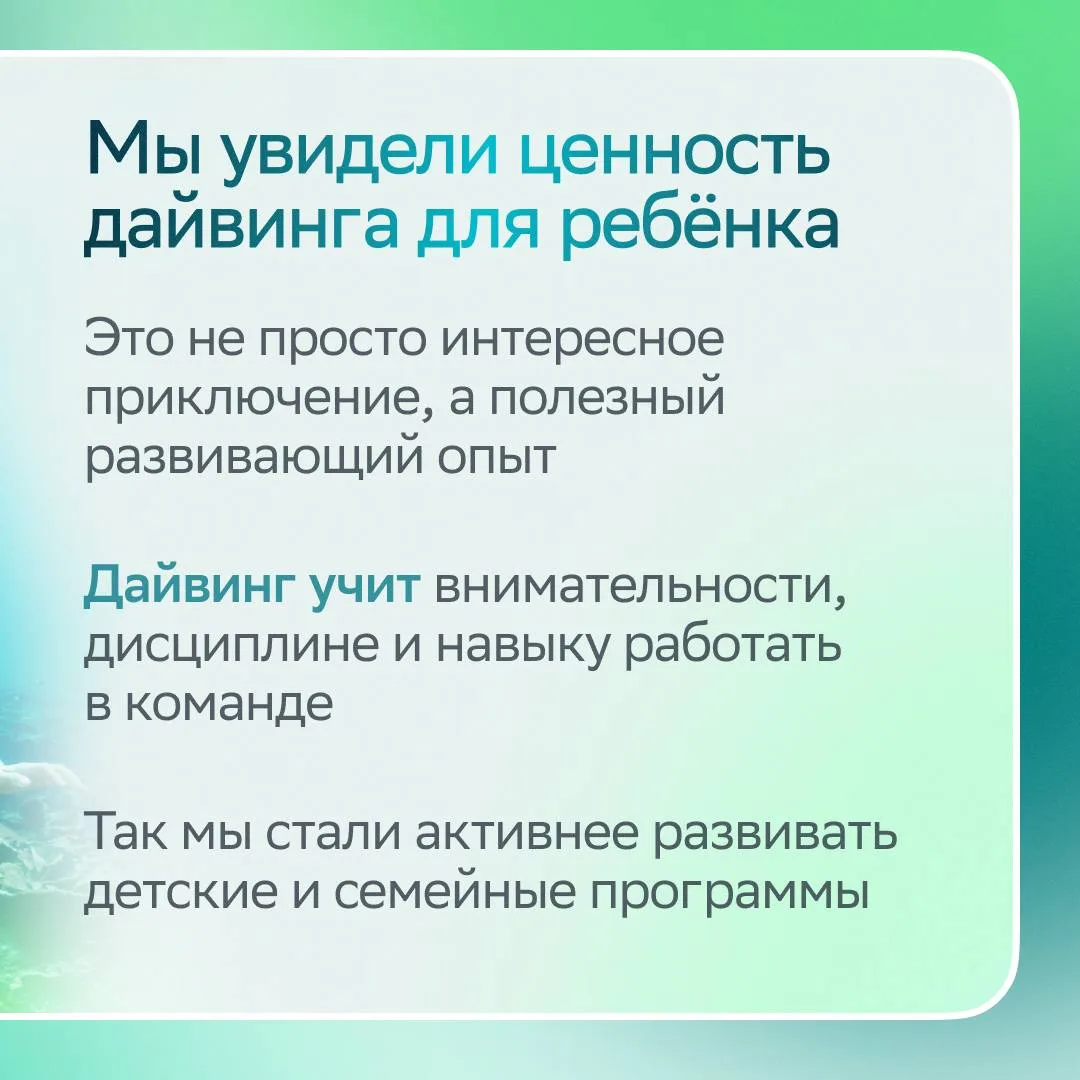 Мы увидели ценность дайвинга для ребёнка

Это не просто интересное приключение, а полезный развивающий опыт

Дайвинг учит внимательности, дисциплине и навыку работать в команде

Так мы стали активнее развивать детские и семейные программы